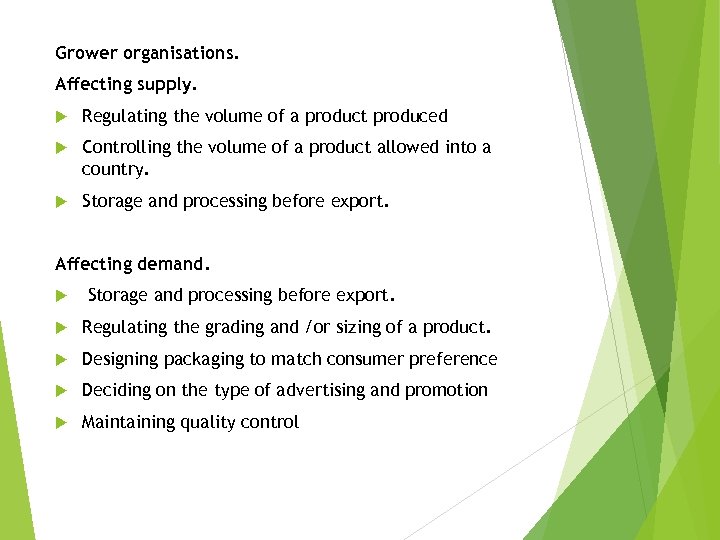 Grower organisations.

Affecting supply.

Regulating the volume of a product produced

Controlling the volume of a product allowed into a country.

Storage and processing before export.

Affecting demand.

Storage and processing before export.

Regulating the grading and /or sizing of a product.

Designing packaging to match consumer preference

Deciding on the type of advertising and promotion

Maintaining quality control